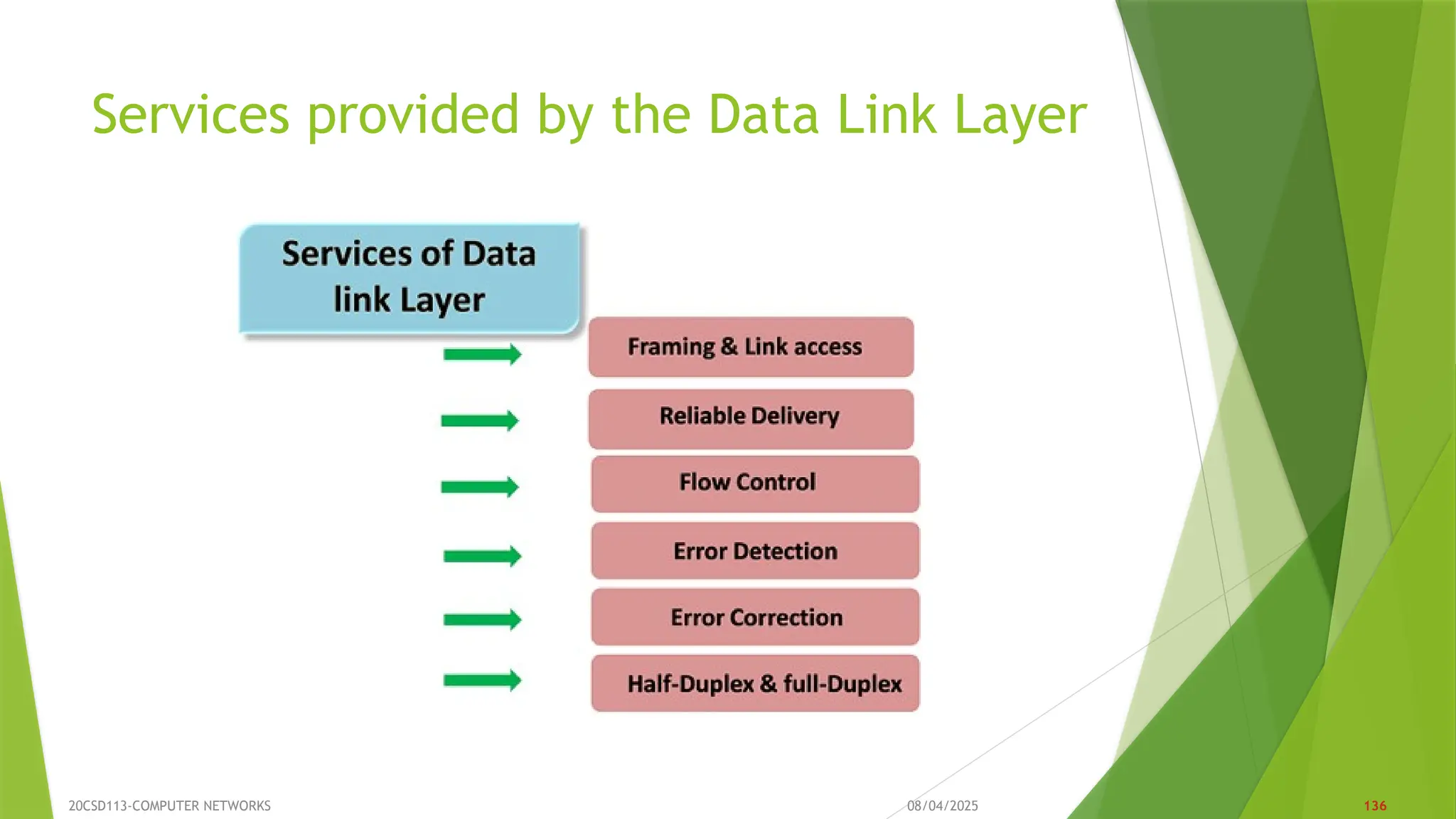 Services provided by the Data Link Layer

Services of Data link Layer

Framing & Link access

Reliable Delivery

Flow Control

Error Detection

Error Correction

Half-Duplex & full-Duplex

20CSD113-COMPUTER NETWORKS

08/04/2025

136